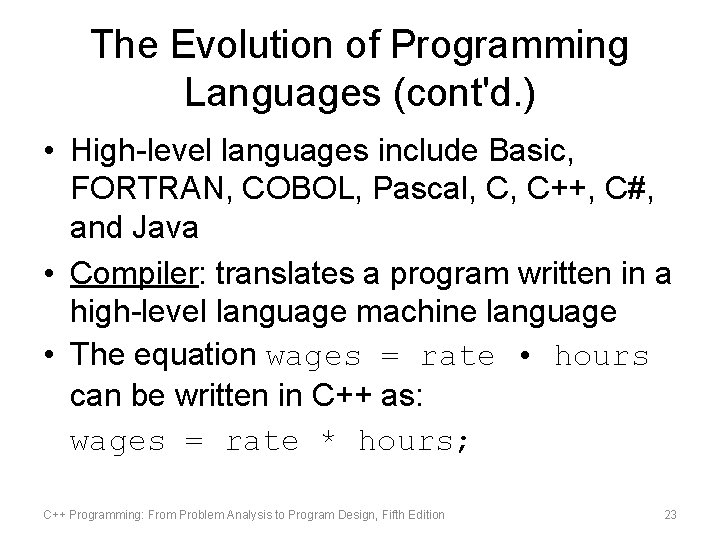 The Evolution of Programming Languages (cont'd.)

• High-level languages include Basic, FORTRAN, COBOL, Pascal, C, C++, C#, and Java

• Compiler: translates a program written in a high-level language machine language

• The equation wages = rate • hours can be written in C++ as:

wages = rate * hours;

C++ Programming: From Problem Analysis to Program Design, Fifth Edition

23